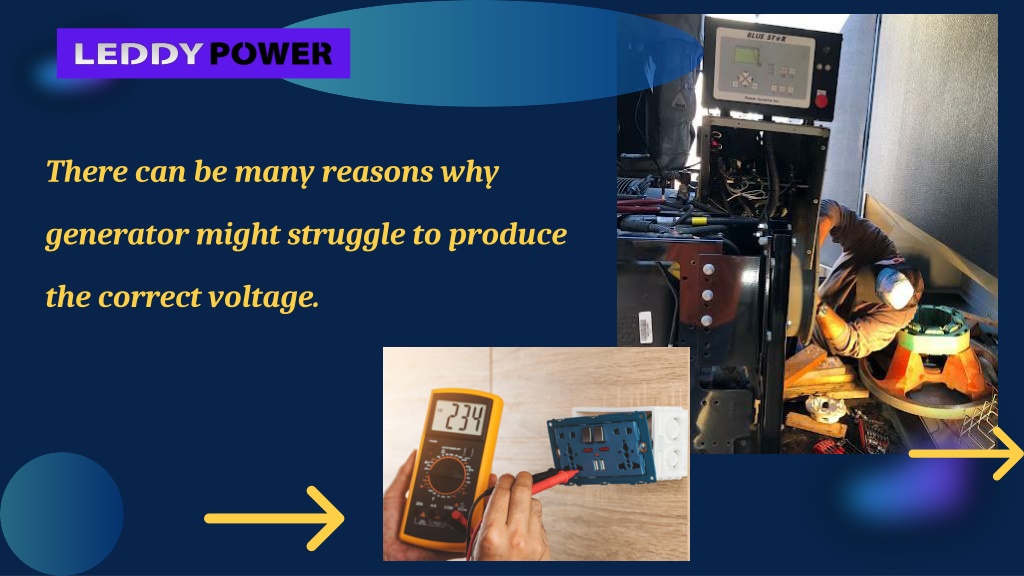 LEDDY POWER

There can be many reasons why generator might struggle to produce the correct voltage.

BLUE STAR

234